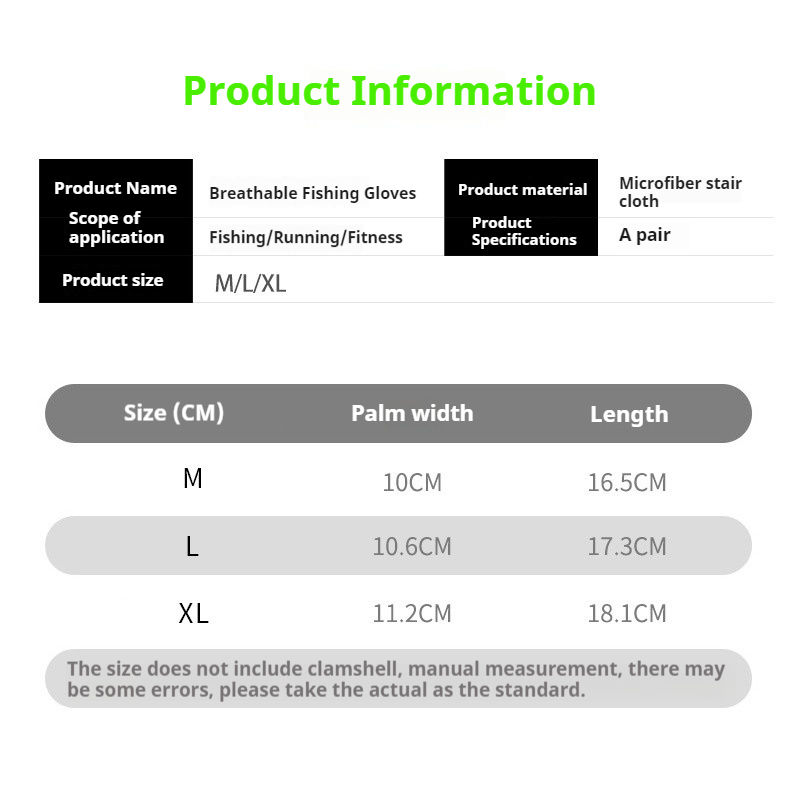 Product Information

| Product Name | Breathable Fishing Gloves | Product material | Microfiber stair cloth |
|---|---|---|---|
| Scope of application | Fishing/Running/Fitness | Product Specifications | A pair |
| Product size | M/L/XL | | |

| Size (CM) | Palm width | Length |
|---|---|---|
| M | 10CM | 16.5CM |
| L | 10.6CM | 17.3CM |
| XL | 11.2CM | 18.1CM |

The size does not include clamshell, manual measurement, there may be some errors, please take the actual as the standard.